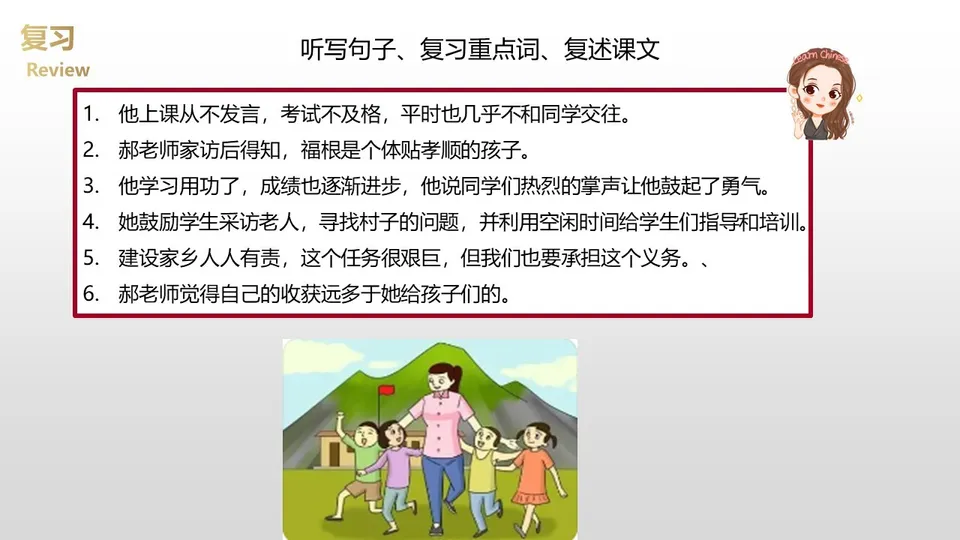 复习
Review

听写句子、复习重点词、复述课文

Learn Chinese

1. 他上课从不发言，考试不及格，平时也几乎不和同学交往。
2. 郝老师家访后得知，福根是个体贴孝顺的孩子。
3. 他学习用功了，成绩也逐渐进步，他说同学们热烈的掌声让他鼓起了勇气。
4. 她鼓励学生采访老人，寻找村子的问题，并利用空闲时间给学生们指导和培训。
5. 建设家乡人人有责，这个任务很艰巨，但我们也要承担这个义务。、
6. 郝老师觉得自己的收获远多于她给孩子们的。